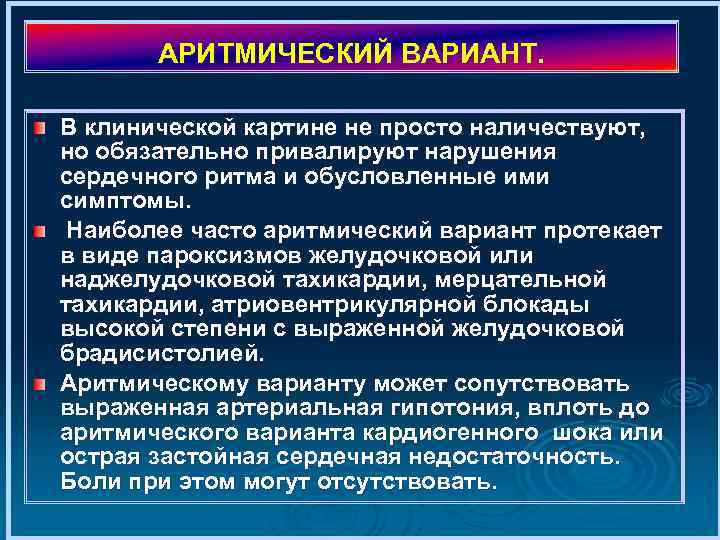 АРИТМИЧЕСКИЙ ВАРИАНТ.

В клинической картине не просто наличествуют, но обязательно привалируют нарушения сердечного ритма и обусловленные ими симптомы.

Наиболее часто аритмический вариант протекает в виде пароксизмов желудочковой или наджелудочковой тахикардии, мерцательной тахикардии, атриовентрикулярной блокады высокой степени с выраженной желудочковой брадисистолией.

Аритмическому варианту может сопутствовать выраженная артериальная гипотония, вплоть до аритмического варианта кардиогенного шока или острая застойная сердечная недостаточность. Боли при этом могут отсутствовать.